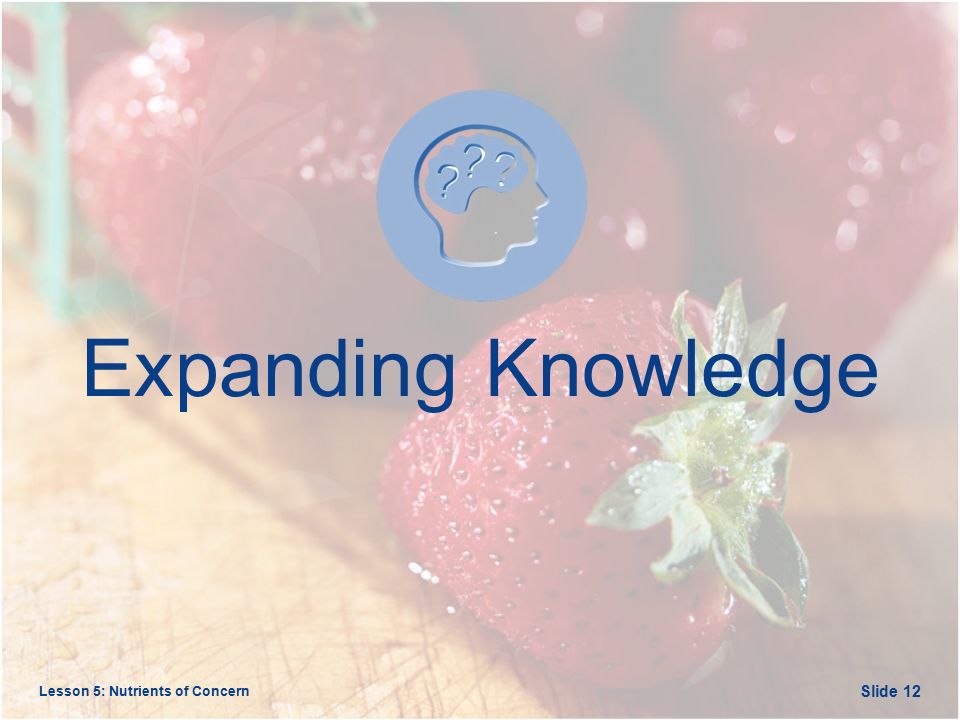 ???

Expanding Knowledge

Lesson 5: Nutrients of Concern

Slide 12